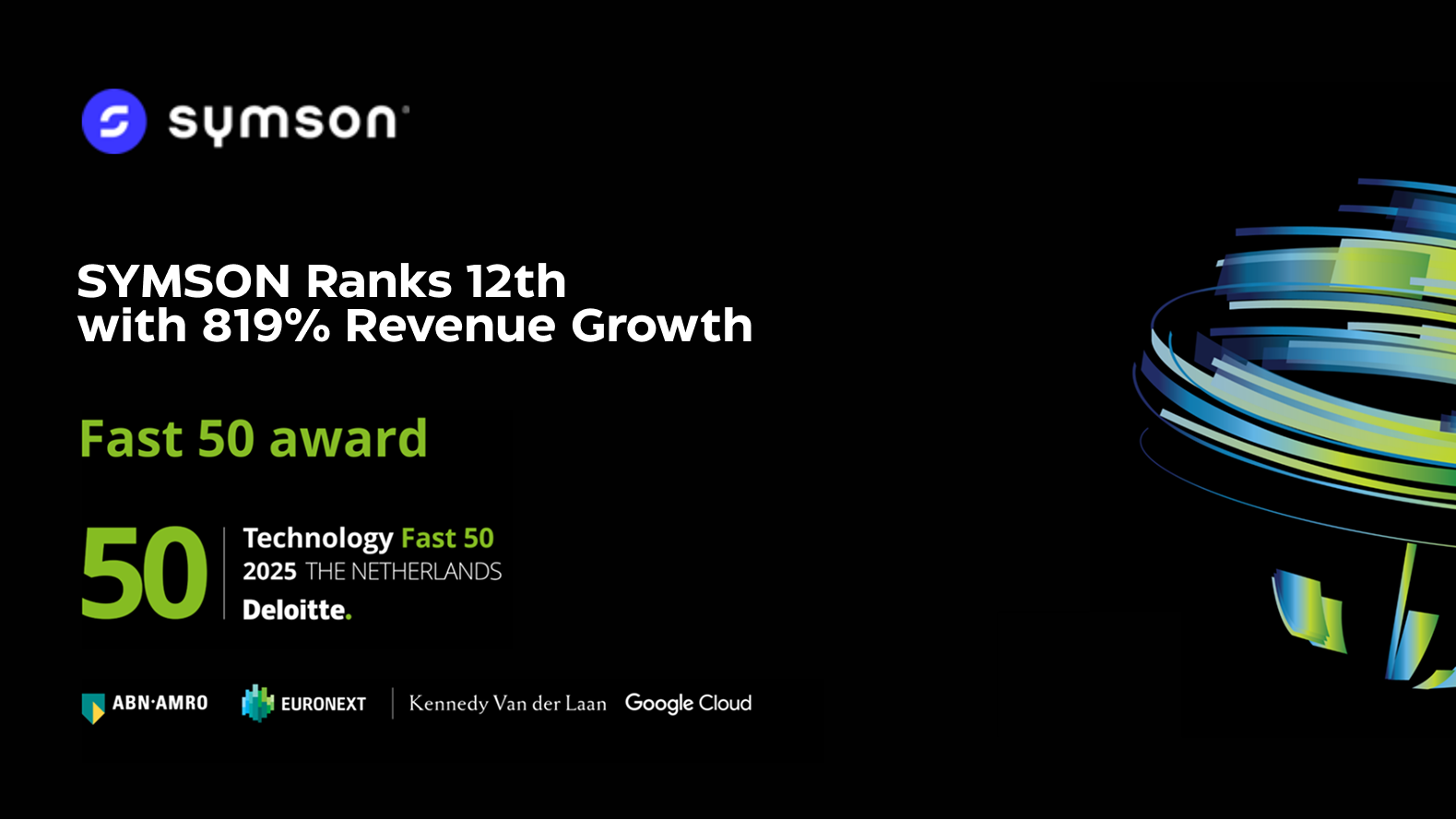 symson

SYMSON Ranks 12th with 819% Revenue Growth

Fast 50 award

50 Technology Fast 50
2025 THE NETHERLANDS
Deloitte.

ABN·AMRO EURONEXT Kennedy Van der Laan Google Cloud